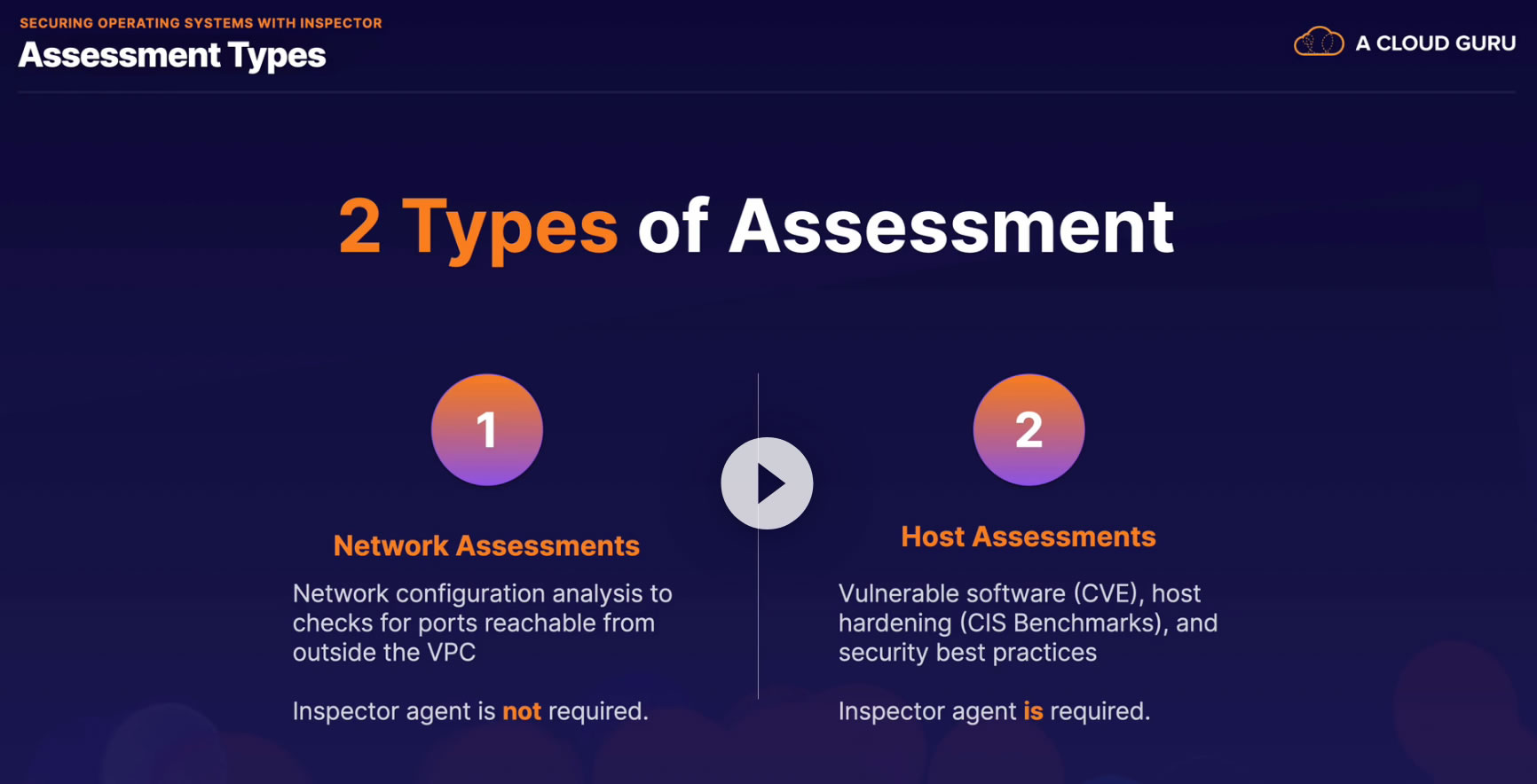 SECURING OPERATING SYSTEMS WITH INSPECTOR
Assessment Types

A CLOUD GURU

2 Types of Assessment

1

Network Assessments

Network configuration analysis to checks for ports reachable from outside the VPC

Inspector agent is not required.

2

Host Assessments

Vulnerable software (CVE), host hardening (CIS Benchmarks), and security best practices

Inspector agent is required.